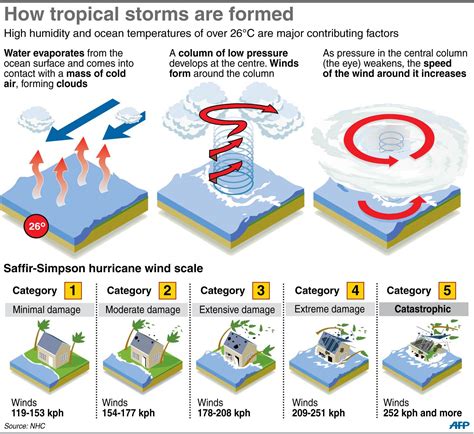 How tropical storms are formed

High humidity and ocean temperatures of over 26°C are major contributing factors

Water evaporates from the ocean surface and comes into contact with a mass of cold air, forming clouds

A column of low pressure develops at the centre. Winds form around the column

As pressure in the central column (the eye) weakens, the speed of the wind around it increases

26°

Saffir-Simpson hurricane wind scale

Category 1
Minimal damage
Winds
119-153 kph

Category 2
Moderate damage
Winds
154-177 kph

Category 3
Extensive damage
Winds
178-208 kph

Category 4
Extreme damage
Winds
209-251 kph

Category 5
Catastrophic
Winds
252 kph and more

Source: NHC

AFP